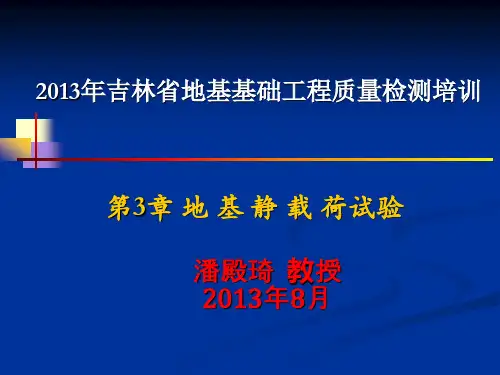 2013年吉林省地基基础工程质量检测培训

第3章 地 基 静 载 荷试验

潘殿琦 教授
2013年8月